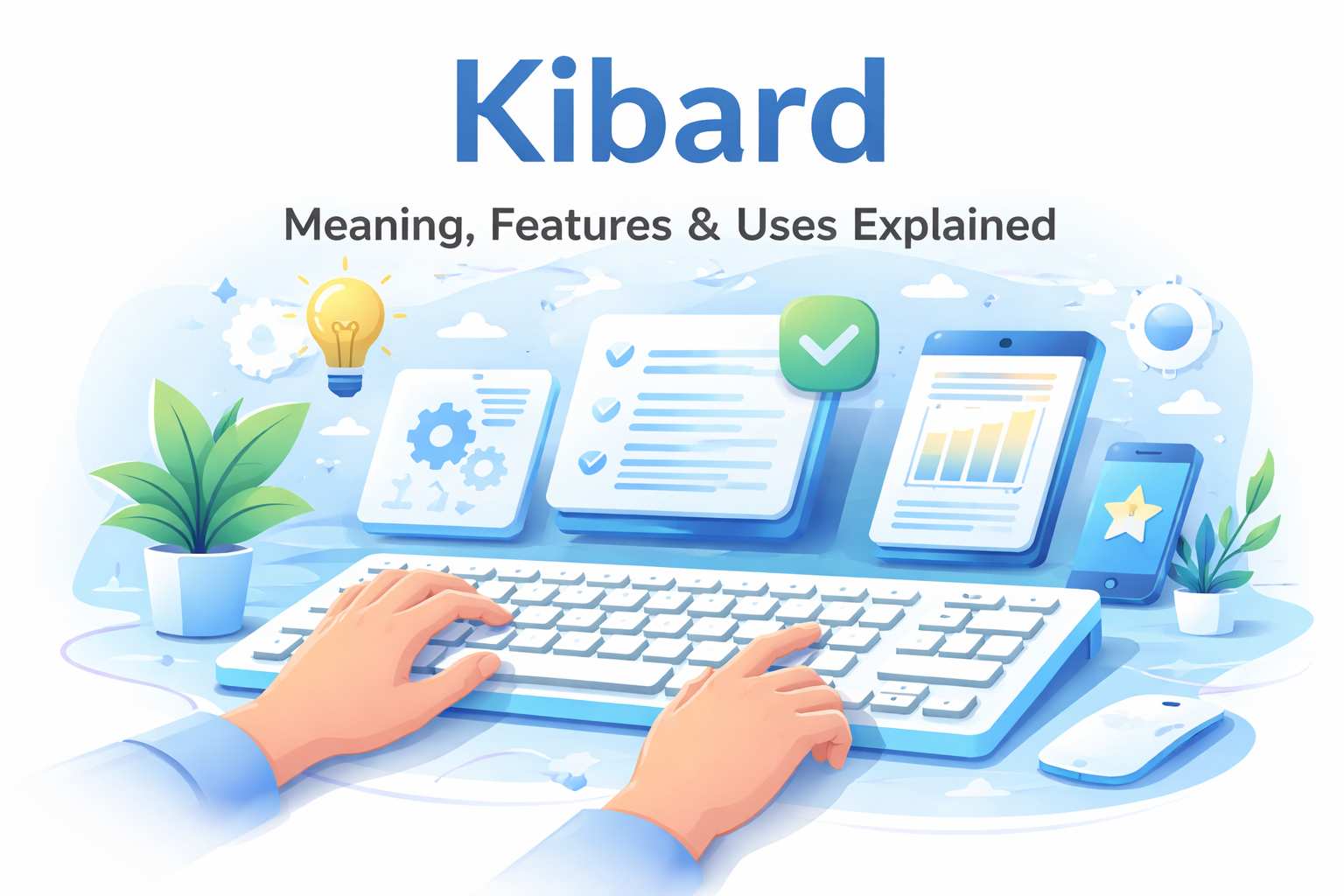 Kibard

Meaning, Features & Uses Explained